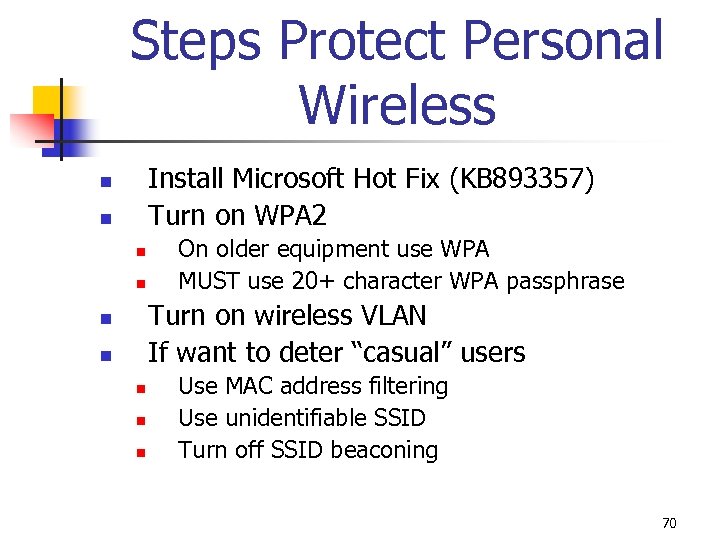 Steps Protect Personal Wireless

- Install Microsoft Hot Fix (KB893357)
- Turn on WPA2
  - On older equipment use WPA
  - MUST use 20+ character WPA passphrase
- Turn on wireless VLAN
- If want to deter “casual” users
  - Use MAC address filtering
  - Use unidentifiable SSID
  - Turn off SSID beaconing

70